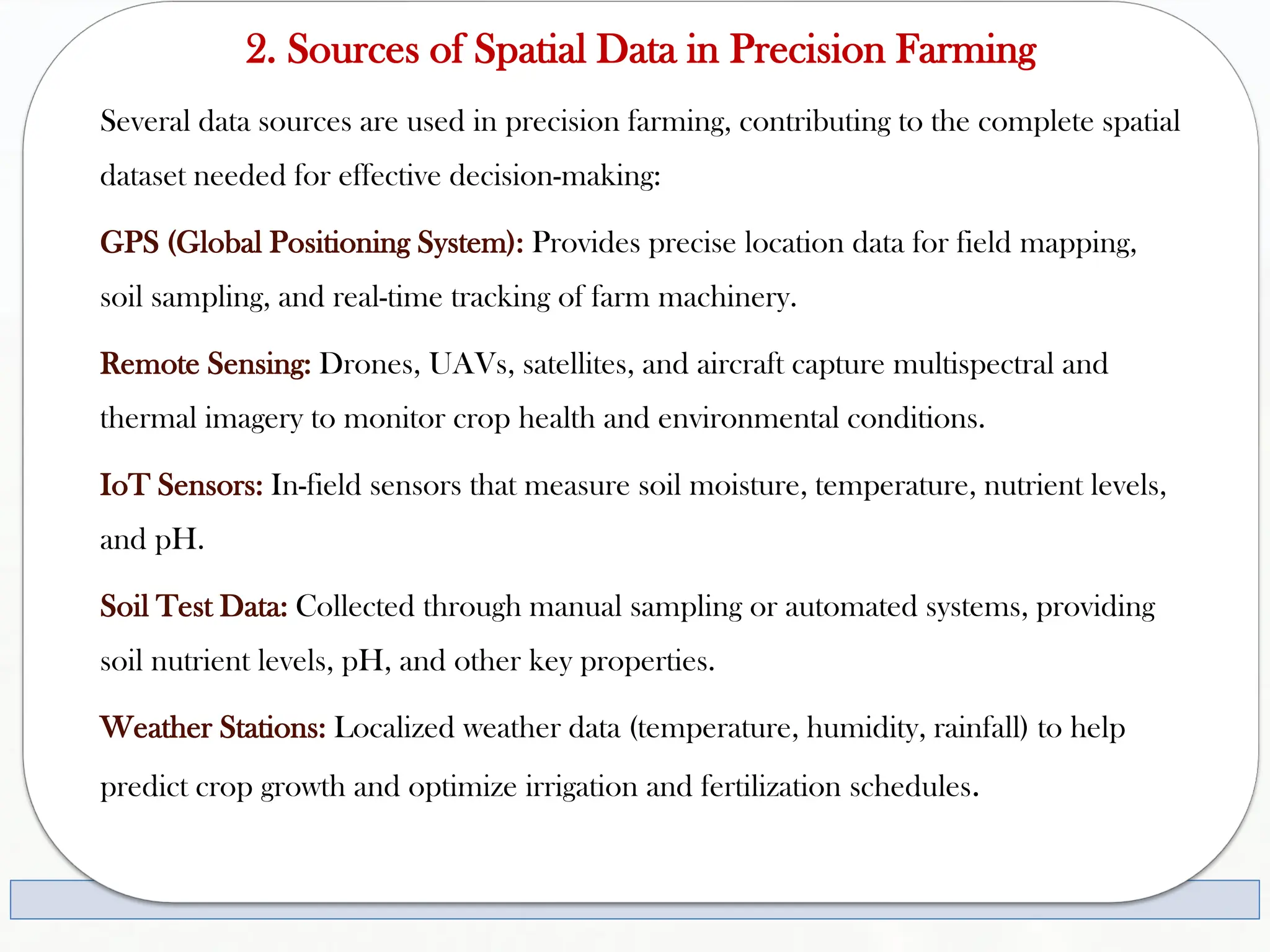 2. Sources of Spatial Data in Precision Farming

Several data sources are used in precision farming, contributing to the complete spatial dataset needed for effective decision-making:

GPS (Global Positioning System): Provides precise location data for field mapping, soil sampling, and real-time tracking of farm machinery.

Remote Sensing: Drones, UAVs, satellites, and aircraft capture multispectral and thermal imagery to monitor crop health and environmental conditions.

IoT Sensors: In-field sensors that measure soil moisture, temperature, nutrient levels, and pH.

Soil Test Data: Collected through manual sampling or automated systems, providing soil nutrient levels, pH, and other key properties.

Weather Stations: Localized weather data (temperature, humidity, rainfall) to help predict crop growth and optimize irrigation and fertilization schedules.